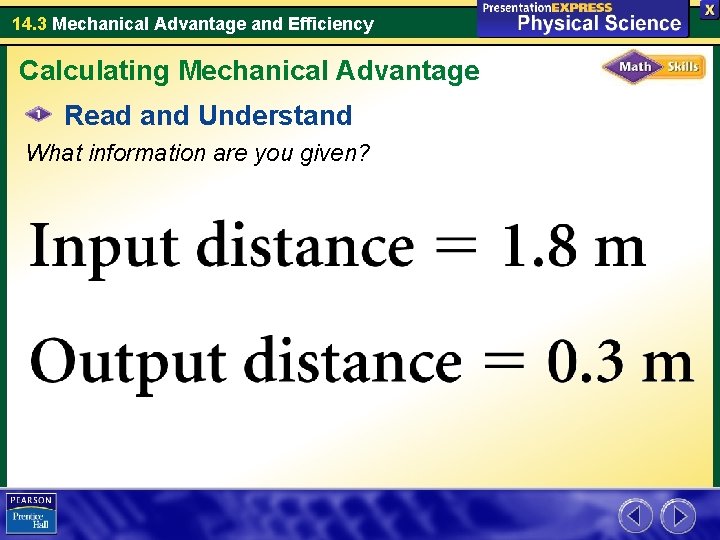 14.3 Mechanical Advantage and Efficiency

PresentationEXPRESS
Physical Science

X

Calculating Mechanical Advantage

Math Skills

1 Read and Understand

What information are you given?

Input distance = 1.8 m

Output distance = 0.3 m

PEARSON
Prentice Hall